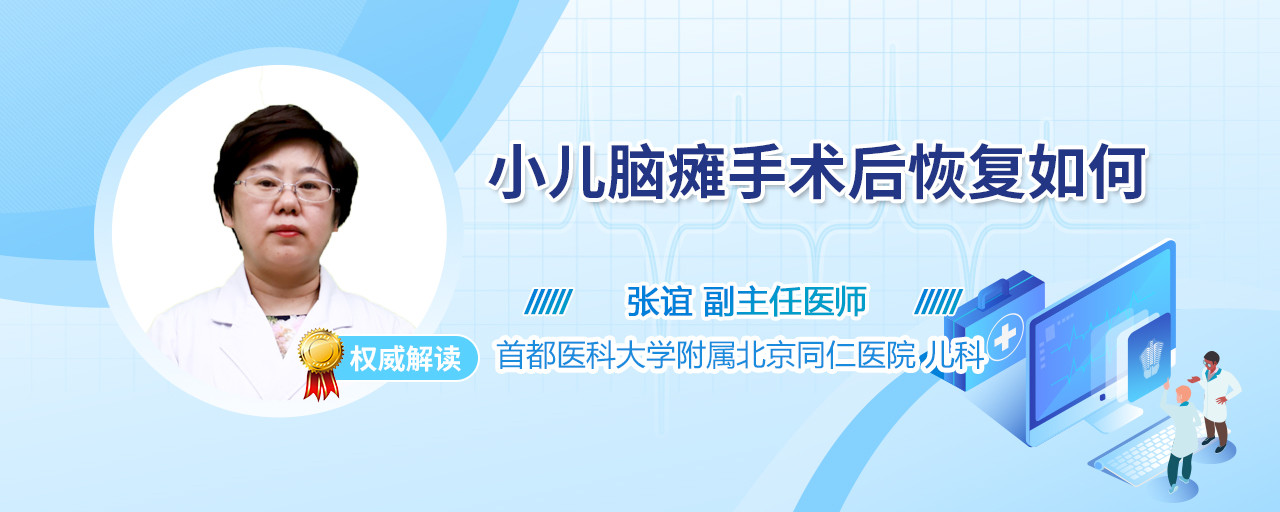 小儿脑瘫手术后恢复如何

张谊 副主任医师

权威解读

首都医科大学附属北京同仁医院 儿科